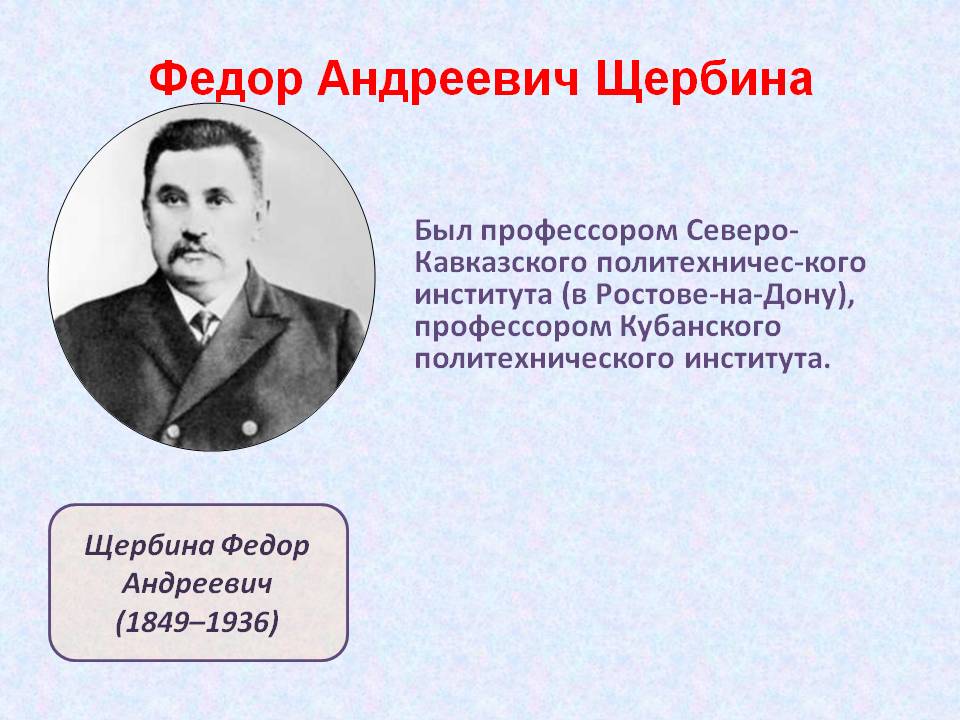 Федор Андреевич Щербина

Был профессором Северо-Кавказского политехничес-кого института (в Ростове-на-Дону), профессором Кубанского политехнического института.

Щербина Федор Андреевич (1849–1936)